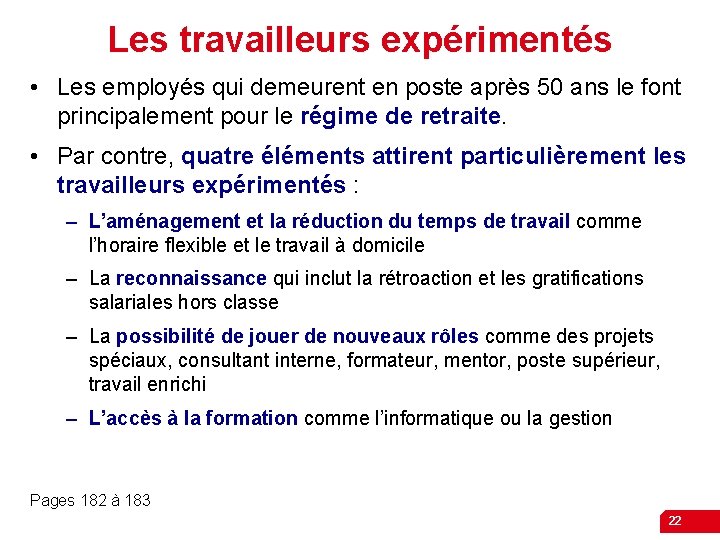 Les travailleurs expérimentés

• Les employés qui demeurent en poste après 50 ans le font principalement pour le régime de retraite.

• Par contre, quatre éléments attirent particulièrement les travailleurs expérimentés :

– L'aménagement et la réduction du temps de travail comme l'horaire flexible et le travail à domicile

– La reconnaissance qui inclut la rétroaction et les gratifications salariales hors classe

– La possibilité de jouer de nouveaux rôles comme des projets spéciaux, consultant interne, formateur, mentor, poste supérieur, travail enrichi

– L'accès à la formation comme l'informatique ou la gestion

Pages 182 à 183

22